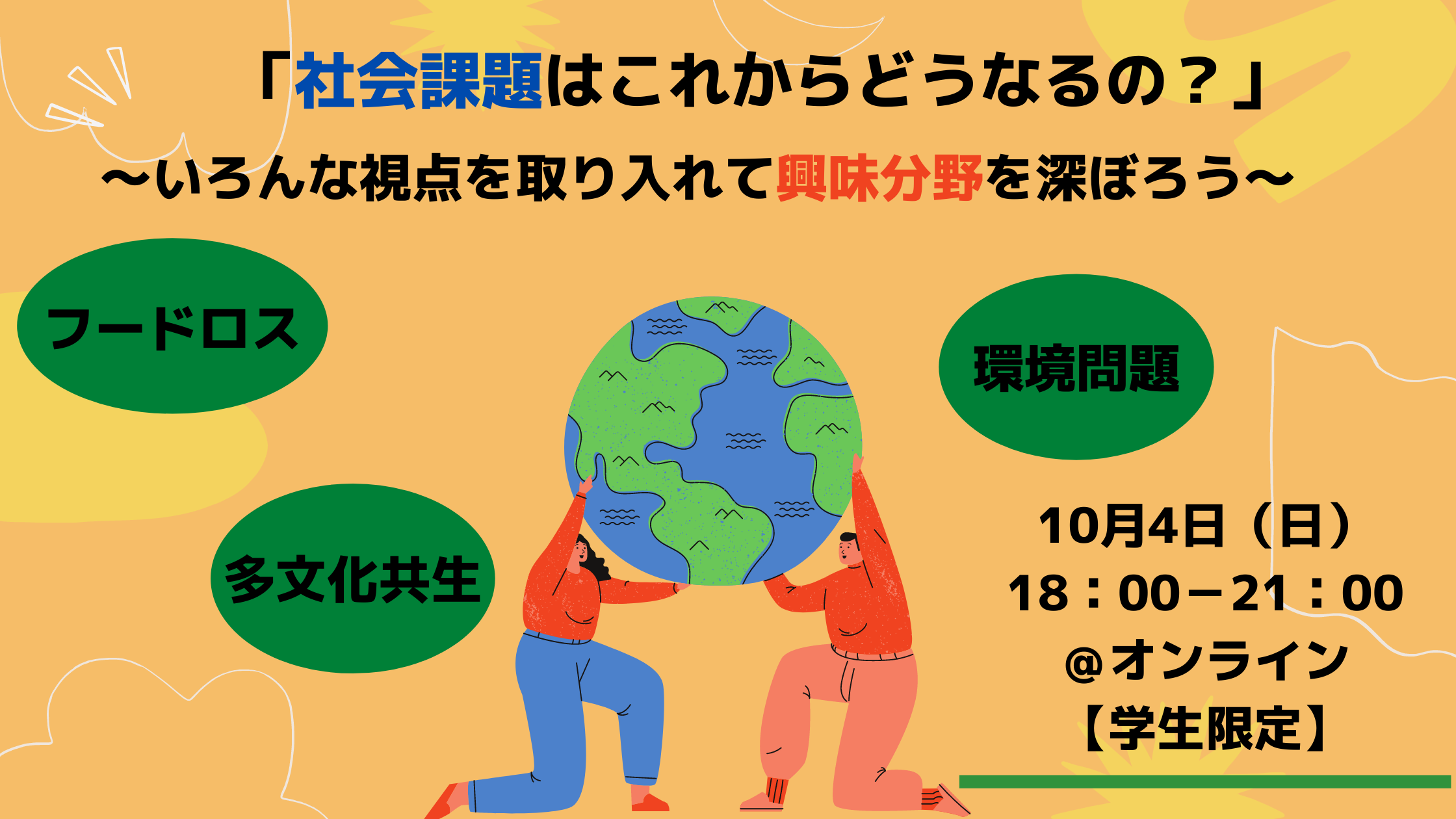 「社会課題はこれからどうなるの？」

～いろんな視点を取り入れて興味分野を深ぼろう～

フードロス

環境問題

多文化共生

10月4日（日）
18：00－21：00
＠オンライン
【学生限定】